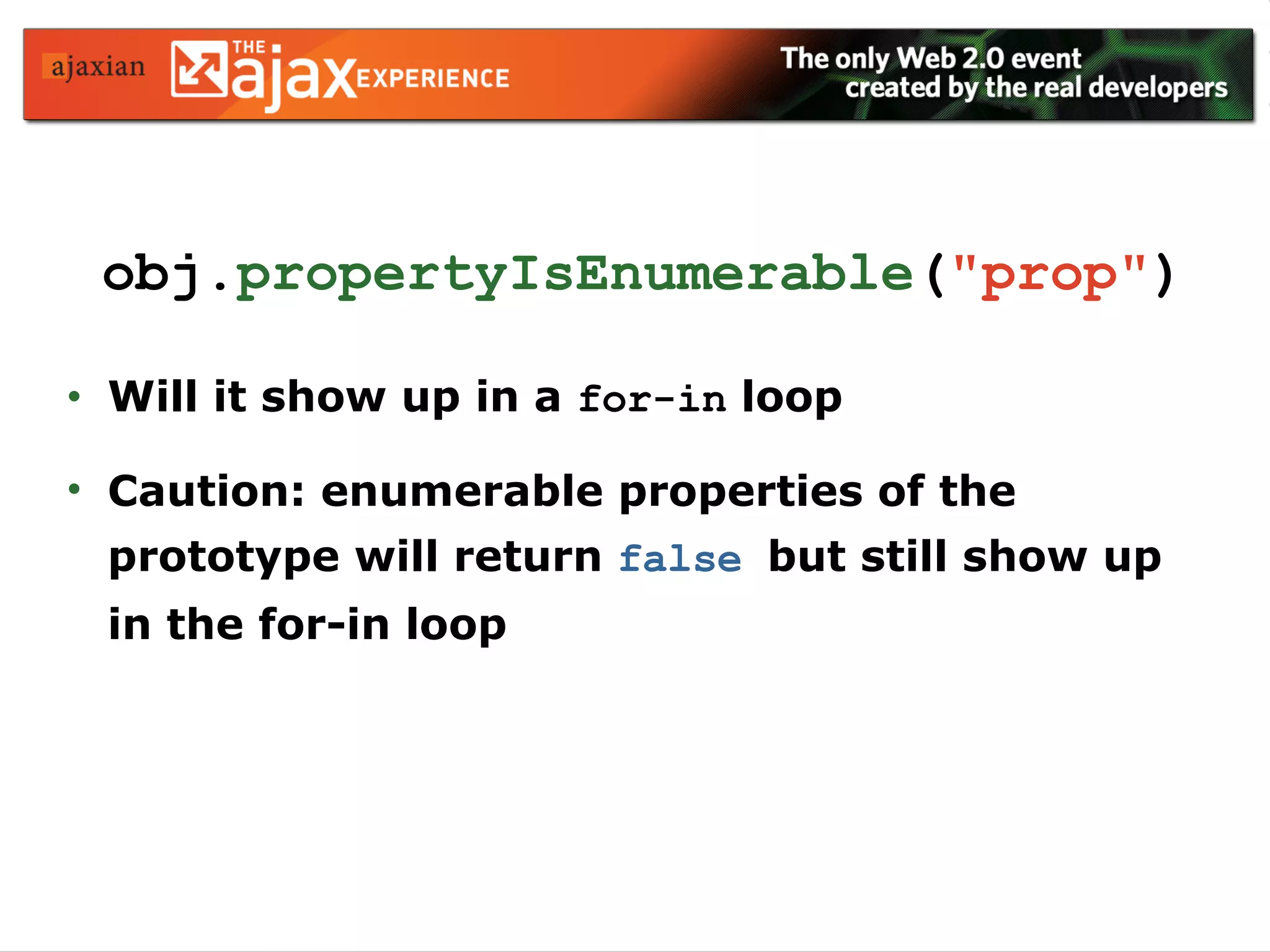 ajaxian THE ajax EXPERIENCE The only Web 2.0 event created by the real developers

obj.propertyIsEnumerable("prop")

• Will it show up in a for-in loop

• Caution: enumerable properties of the prototype will return false but still show up in the for-in loop